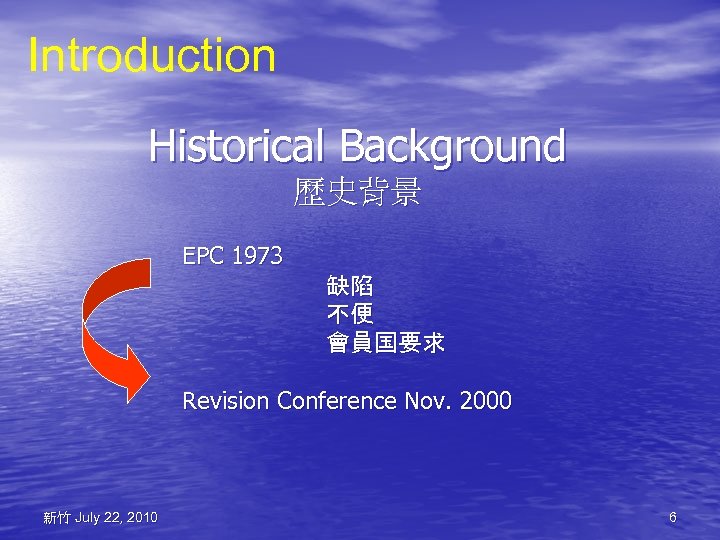 Introduction

Historical Background
歷史背景

EPC 1973
缺陷
不便
會員国要求

Revision Conference Nov. 2000

新竹 July 22, 2010

6